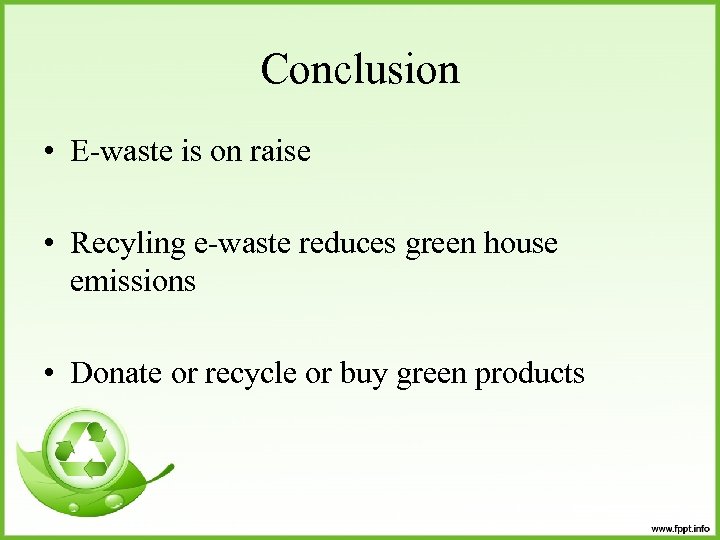 Conclusion

• E-waste is on raise

• Recyling e-waste reduces green house emissions

• Donate or recycle or buy green products

www.fppt.info